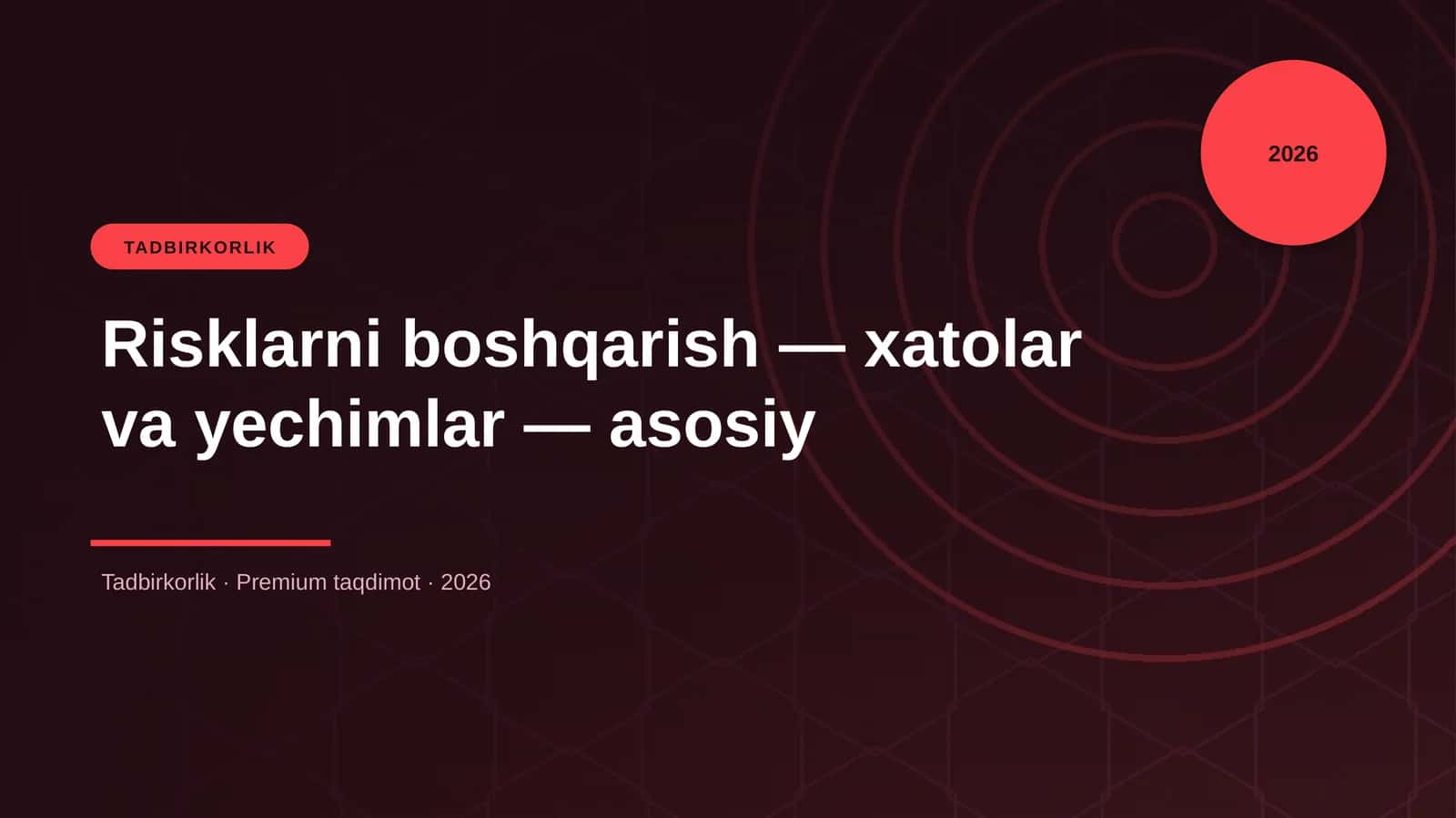 2026

TADBIRKORLIK

Risklarni boshqarish — xatolar va yechimlar — asosiy

Tadbirkorlik · Premium taqdimot · 2026